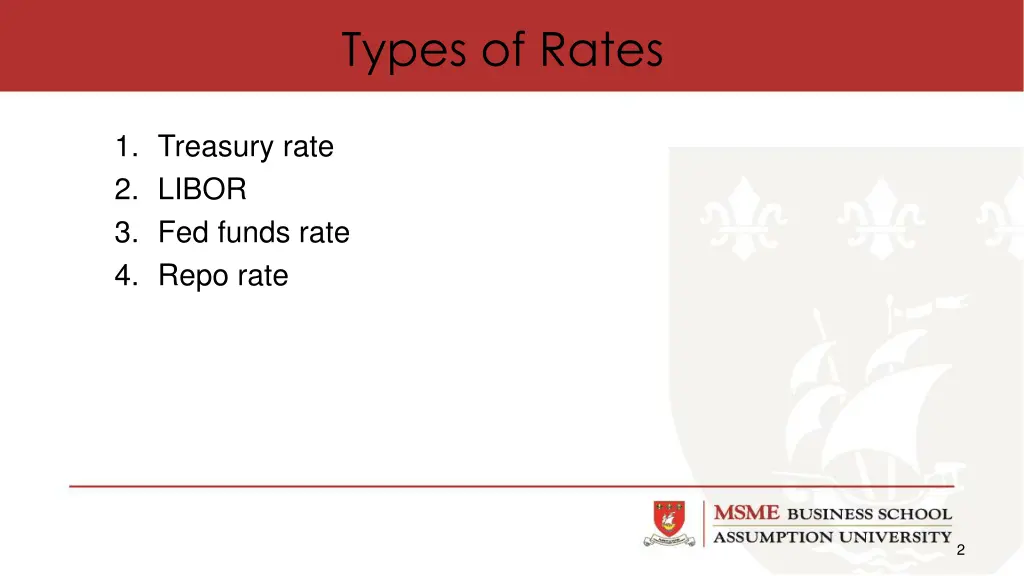 Types of Rates

1. Treasury rate
2. LIBOR
3. Fed funds rate
4. Repo rate

MSME BUSINESS SCHOOL
ASSUMPTION UNIVERSITY

2